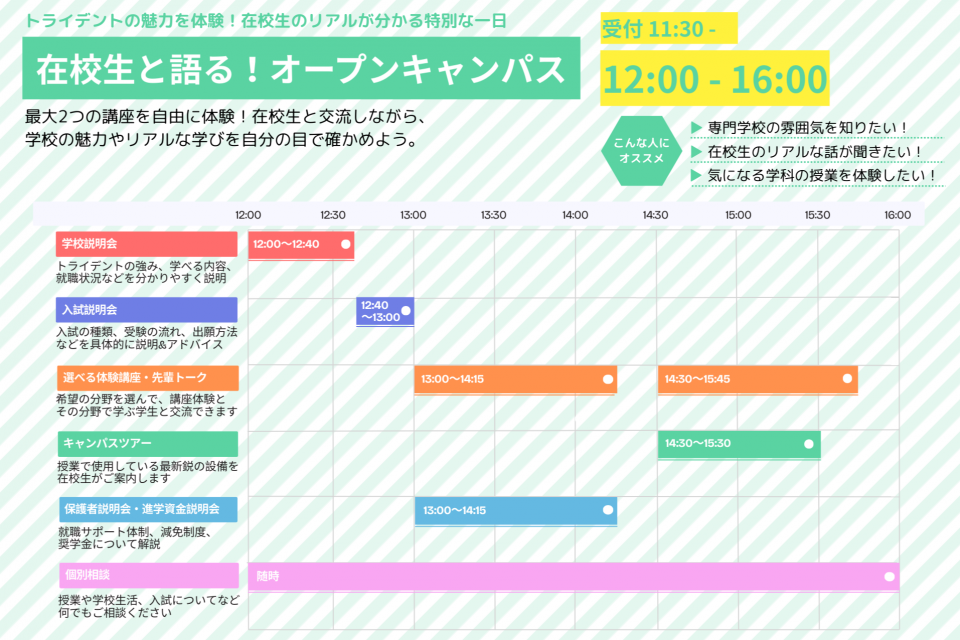 トライデントの魅力を体験！在校生のリアルが分かる特別な一日

在校生と語る！オープンキャンパス

受付 11:30 -

12:00 - 16:00

最大2つの講座を自由に体験！在校生と交流しながら、学校の魅力やリアルな学びを自分の目で確かめよう。

こんな人にオススメ

▶ 専門学校の雰囲気を知りたい！
▶ 在校生のリアルな話が聞きたい！
▶ 気になる学科の授業を体験したい！

12:00 12:30 13:00 13:30 14:00 14:30 15:00 15:30 16:00

学校説明会
トライデントの強み、学べる内容、就職状況などを分かりやすく説明
12:00〜12:40

入試説明会
入試の種類、受験の流れ、出願方法などを具体的に説明&アドバイス
12:40〜13:00

選べる体験講座・先輩トーク
希望の分野を選んで、講座体験とその分野で学ぶ学生と交流できます
13:00〜14:15
14:30〜15:45

キャンパスツアー
授業で使用している最新鋭の設備を在校生がご案内します
14:30〜15:30

保護者説明会・進学資金説明会
就職サポート体制、減免制度、奨学金について解説
13:00〜14:15

個別相談
授業や学校生活、入試についてなど何でもご相談ください
随時